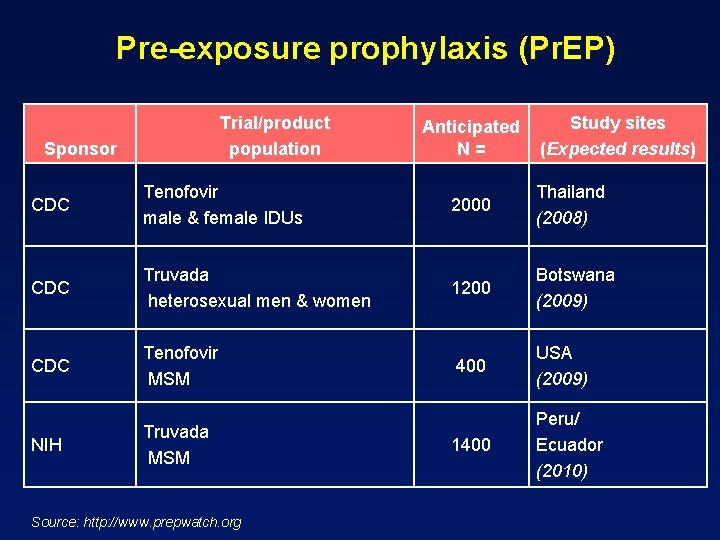 Pre-exposure prophylaxis (PrEP)

| Sponsor | Trial/product population | Anticipated N = | Study sites (Expected results) |
|---|---|---|---|
| CDC | Tenofovir male & female IDUs | 2000 | Thailand (2008) |
| CDC | Truvada heterosexual men & women | 1200 | Botswana (2009) |
| CDC | Tenofovir MSM | 400 | USA (2009) |
| NIH | Truvada MSM | 1400 | Peru/ Ecuador (2010) |

Source: http://www.prepwatch.org